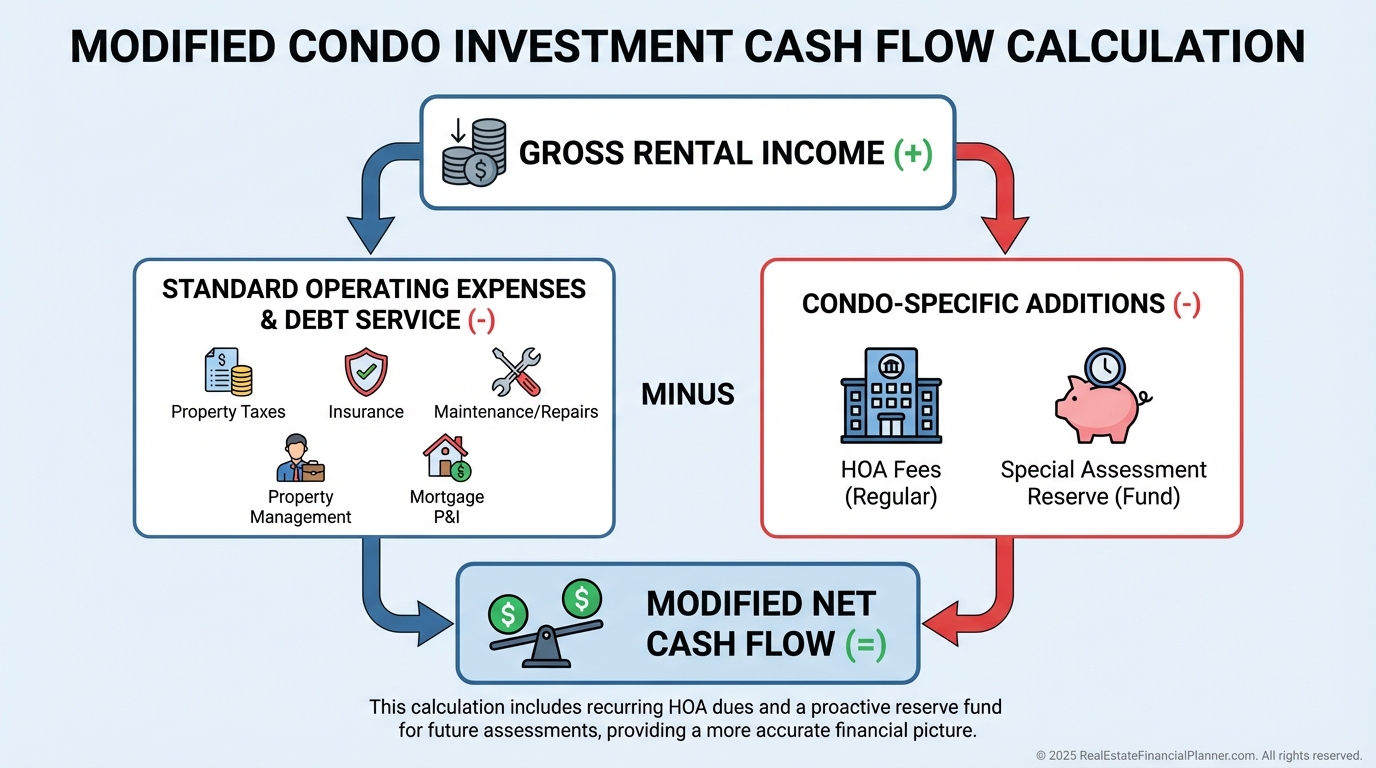 MODIFIED CONDO INVESTMENT CASH FLOW CALCULATION

GROSS RENTAL INCOME (+)

STANDARD OPERATING EXPENSES & DEBT SERVICE (-)

Property Taxes

Insurance

Maintenance/Repairs

Property Management

Mortgage P&I

MINUS

CONDO-SPECIFIC ADDITIONS (-)

HOA Fees (Regular)

Special Assessment Reserve (Fund)

MODIFIED NET CASH FLOW (=)

This calculation includes recurring HOA dues and a proactive reserve fund for future assessments, providing a more accurate financial picture.

© 2025 RealEstateFinancialPlanner.com. All rights reserved.